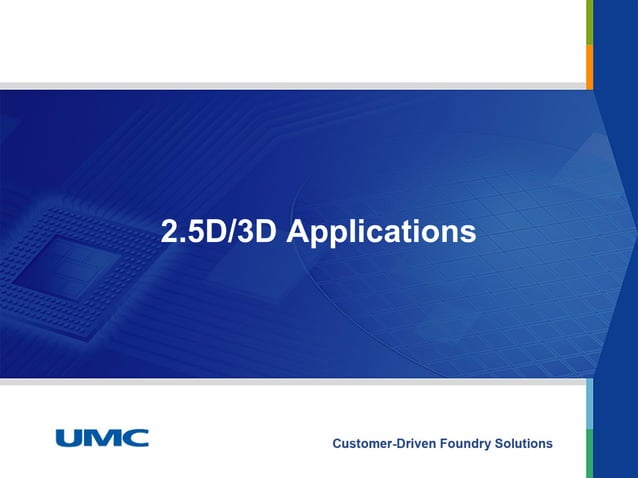 2.5D/3D Applications

UMC

Customer-Driven Foundry Solutions